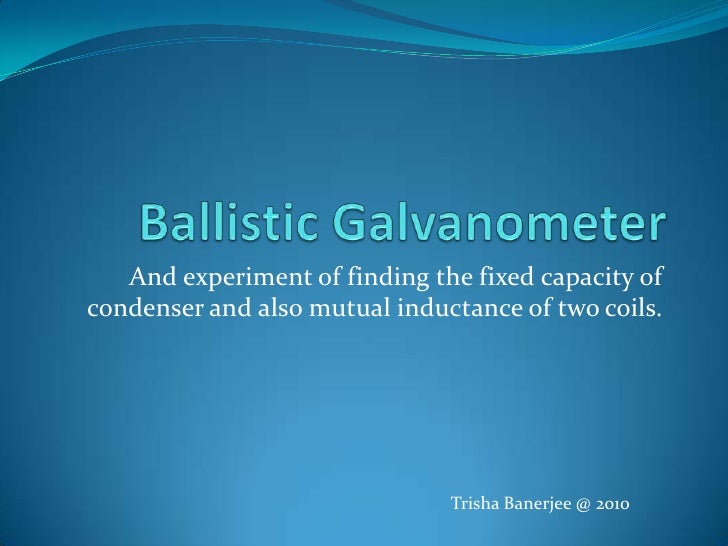 Ballistic Galvanometer

And experiment of finding the fixed capacity of condenser and also mutual inductance of two coils.

Trisha Banerjee @ 2010